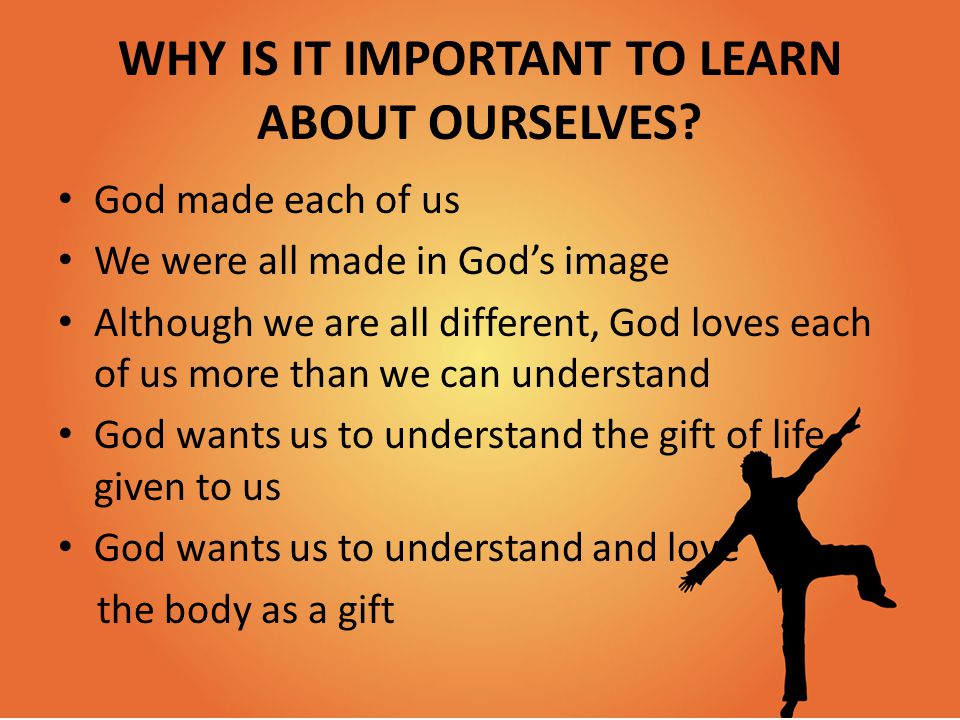 WHY IS IT IMPORTANT TO LEARN ABOUT OURSELVES?

• God made each of us
• We were all made in God's image
• Although we are all different, God loves each of us more than we can understand
• God wants us to understand the gift of life given to us
• God wants us to understand and love the body as a gift